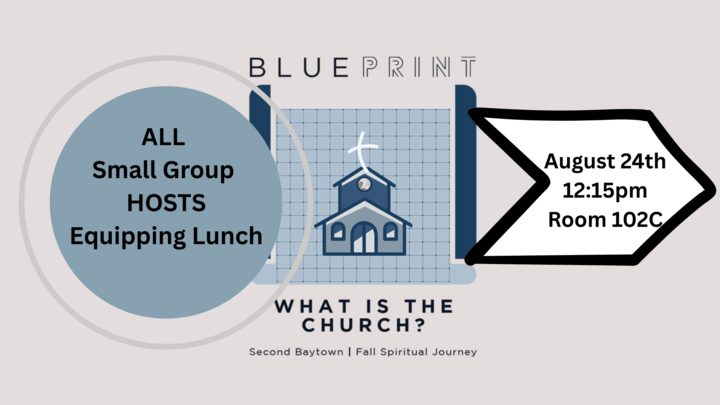 BLUEPRINT

ALL
Small Group
HOSTS
Equipping Lunch

August 24th
12:15pm
Room 102C

WHAT IS THE CHURCH?

Second Baytown | Fall Spiritual Journey